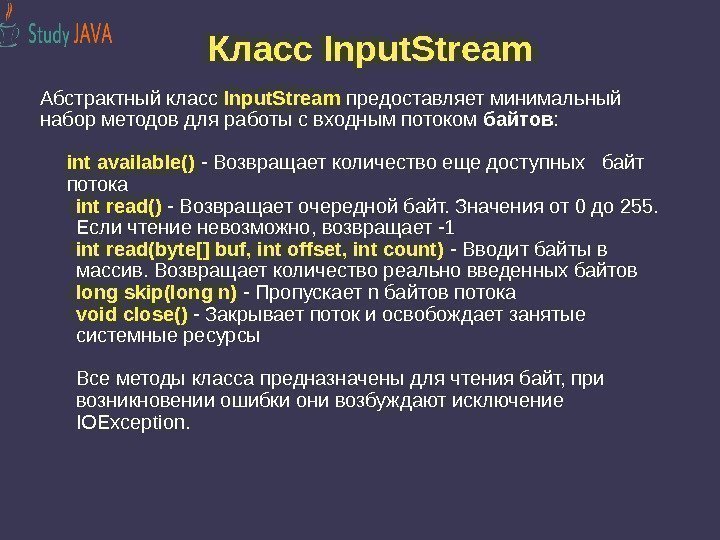 Study JAVA

Класс InputStream

Абстрактный класс InputStream предоставляет минимальный набор методов для работы с входным потоком байтов:

int available() - Возвращает количество еще доступных байт потока

int read() - Возвращает очередной байт. Значения от 0 до 255. Если чтение невозможно, возвращает -1

int read(byte[] buf, int offset, int count) - Вводит байты в массив. Возвращает количество реально введенных байтов

long skip(long n) - Пропускает n байтов потока

void close() - Закрывает поток и освобождает занятые системные ресурсы

Все методы класса предназначены для чтения байт, при возникновении ошибки они возбуждают исключение IOException.